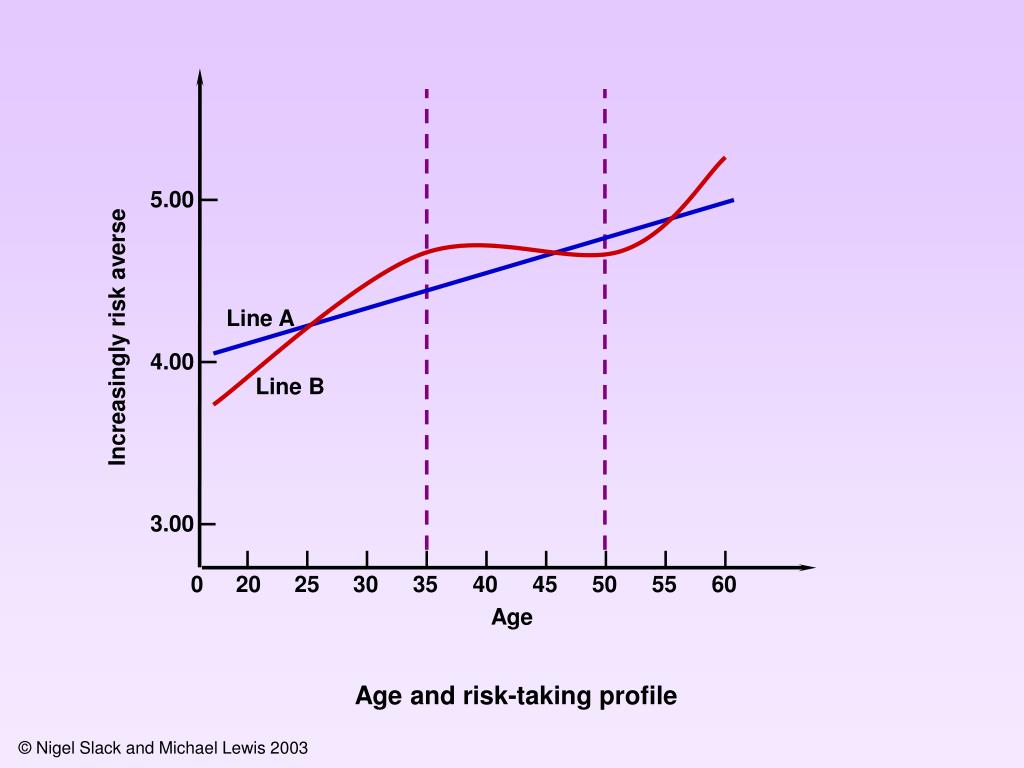 Increasingly risk averse

5.00
4.00
3.00

Line A
Line B

0 20 25 30 35 40 45 50 55 60

Age

Age and risk-taking profile

© Nigel Slack and Michael Lewis 2003